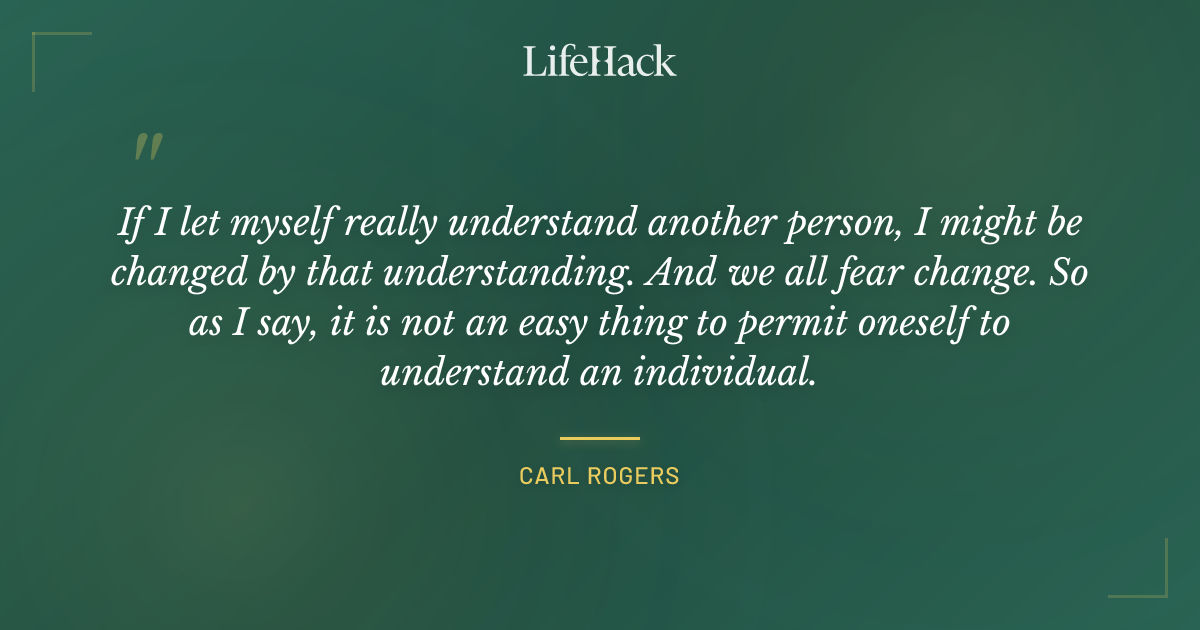 LifeHack

"

If I let myself really understand another person, I might be changed by that understanding. And we all fear change. So as I say, it is not an easy thing to permit oneself to understand an individual.

CARL ROGERS